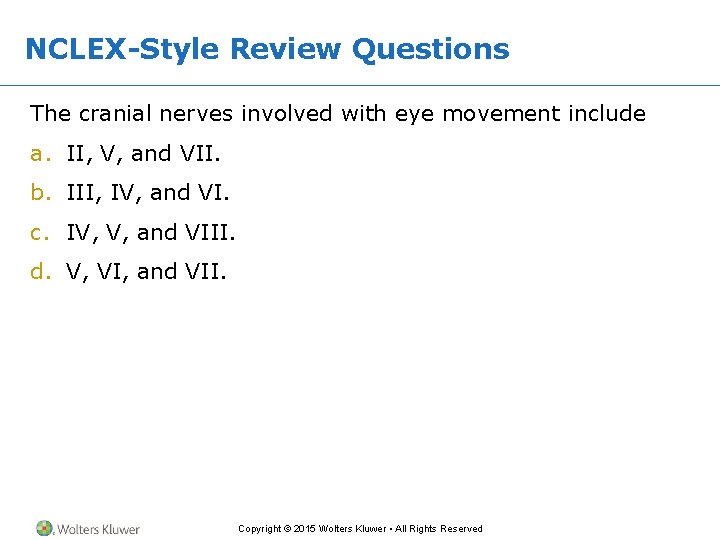 NCLEX-Style Review Questions

The cranial nerves involved with eye movement include

a. II, V, and VII.

b. III, IV, and VI.

c. IV, V, and VIII.

d. V, VI, and VII.

Wolters Kluwer

Copyright © 2015 Wolters Kluwer • All Rights Reserved